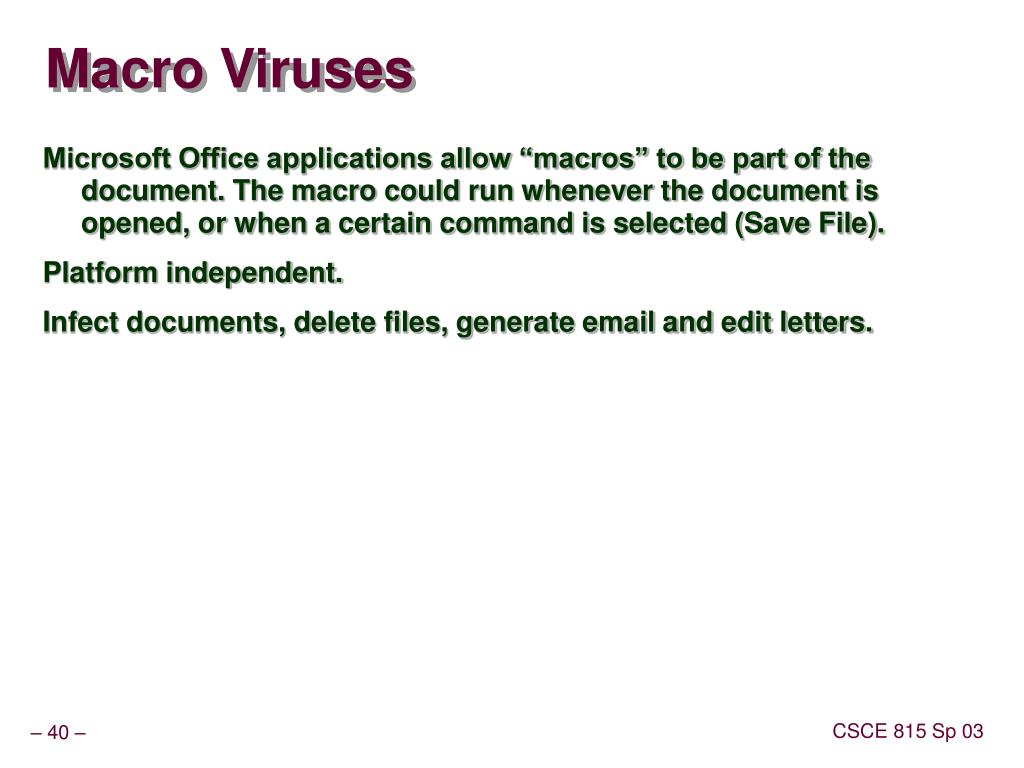 Macro Viruses

Microsoft Office applications allow “macros” to be part of the document. The macro could run whenever the document is opened, or when a certain command is selected (Save File).

Platform independent.

Infect documents, delete files, generate email and edit letters.

– 40 –

CSCE 815 Sp 03